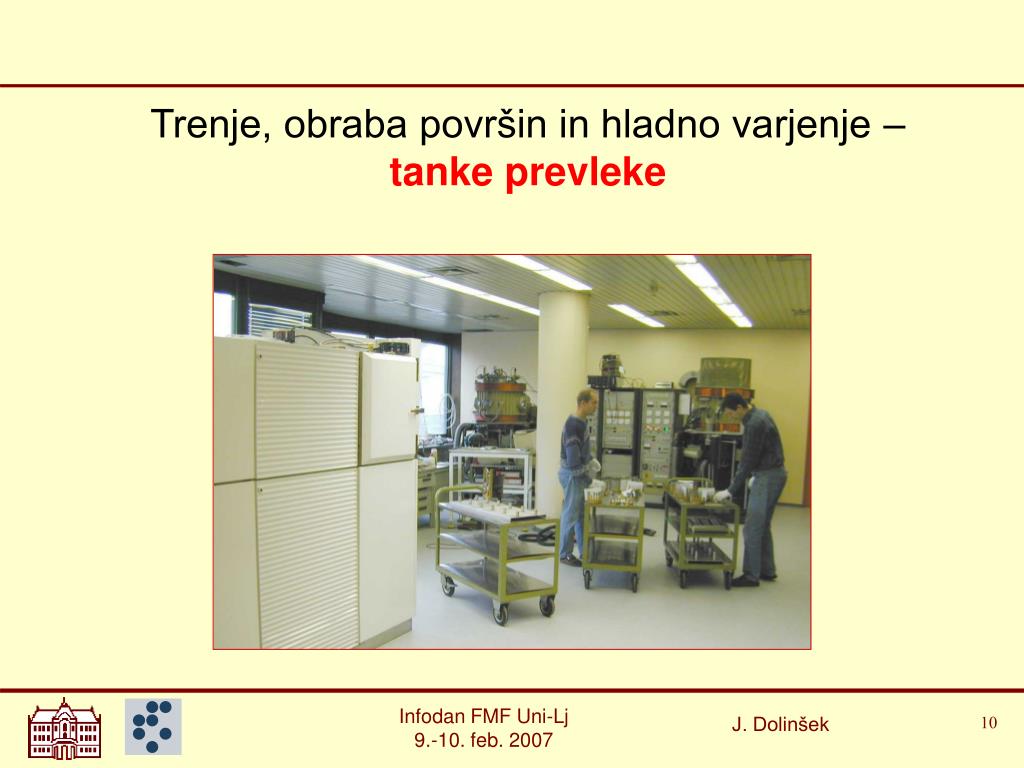 Trenje, obraba površin in hladno varjenje –
tanke prevleke

Infodan FMF Uni-Lj
9.-10. feb. 2007

J. Dolinšek

10